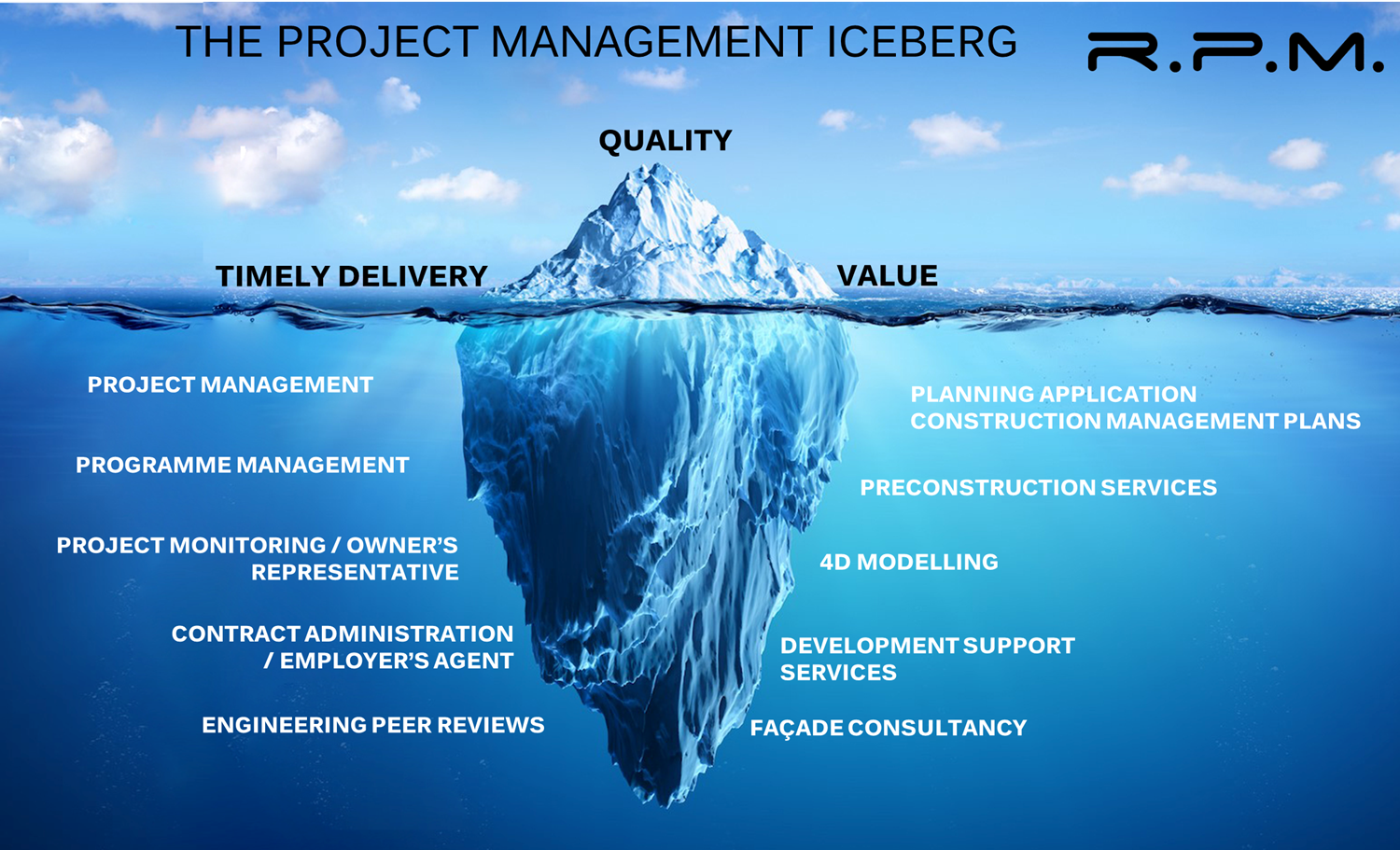 THE PROJECT MANAGEMENT ICEBERG

R.P.M.

QUALITY

TIMELY DELIVERY

VALUE

PROJECT MANAGEMENT

PROGRAMME MANAGEMENT

PROJECT MONITORING / OWNER'S REPRESENTATIVE

CONTRACT ADMINISTRATION / EMPLOYER'S AGENT

ENGINEERING PEER REVIEWS

PLANNING APPLICATION CONSTRUCTION MANAGEMENT PLANS

PRECONSTRUCTION SERVICES

4D MODELLING

DEVELOPMENT SUPPORT SERVICES

FAÇADE CONSULTANCY